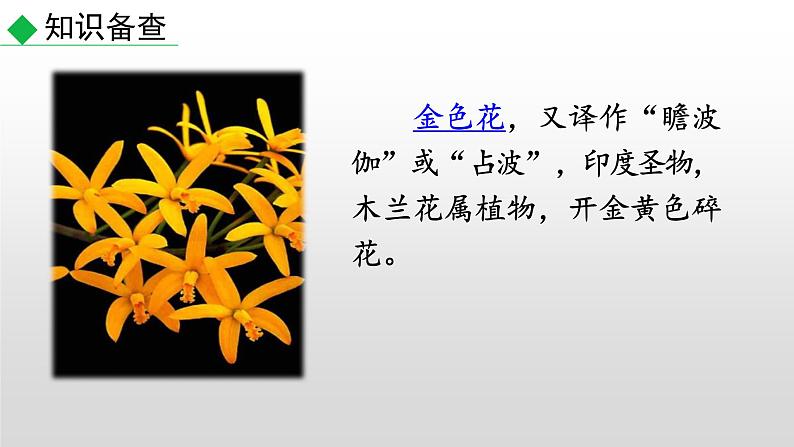 知识备查

金色花，又译作“瞻波伽”或“占波”，印度圣物，木兰花属植物，开金黄色碎花。